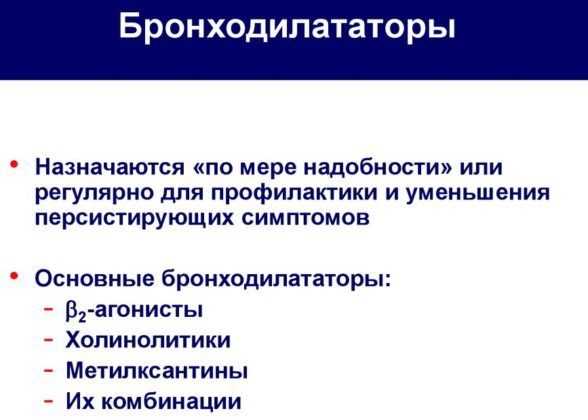 Бронходилататоры

• Назначаются «по мере надобности» или регулярно для профилактики и уменьшения персистирующих симптомов

• Основные бронходилататоры:
– $\beta_2$-агонисты
– Холинолитики
– Метилксантины
– Их комбинации